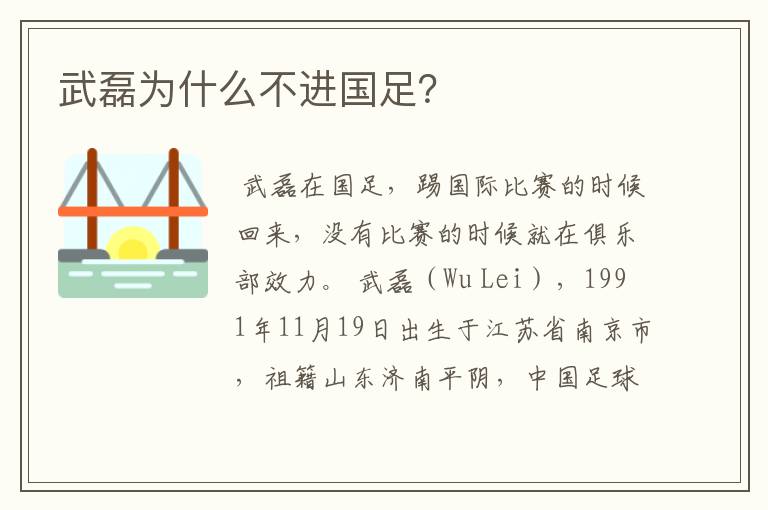 武磊为什么不进国足?

武磊在国足，踢国际比赛的时候回来，没有比赛的时候就在俱乐部效力。武磊（Wu Lei），1991年11月19日出生于江苏省南京市，祖籍山东济南平阴，中国足球